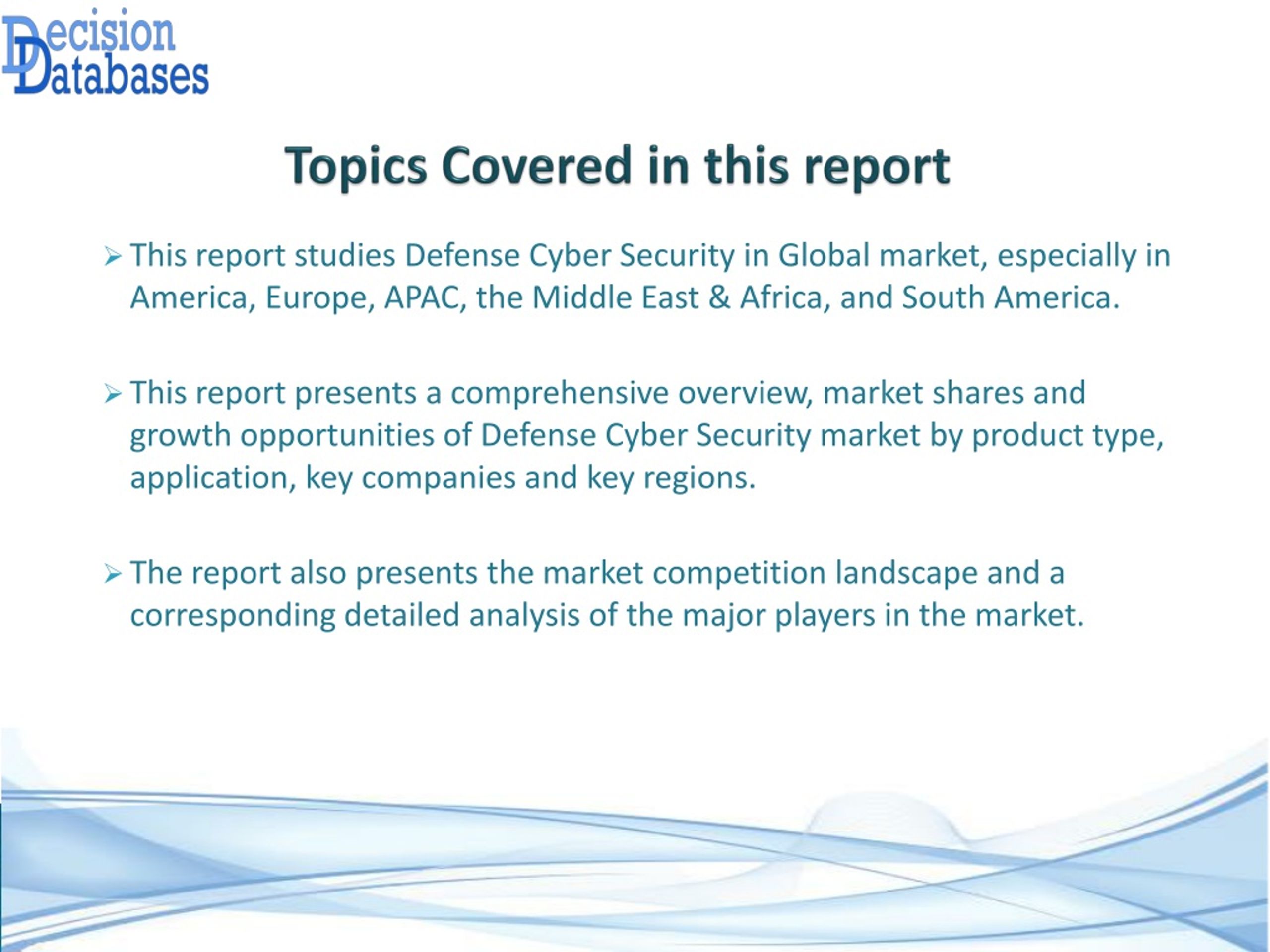 Decision Databases

Topics Covered in this report

➢ This report studies Defense Cyber Security in Global market, especially in America, Europe, APAC, the Middle East & Africa, and South America.

➢ This report presents a comprehensive overview, market shares and growth opportunities of Defense Cyber Security market by product type, application, key companies and key regions.

➢ The report also presents the market competition landscape and a corresponding detailed analysis of the major players in the market.